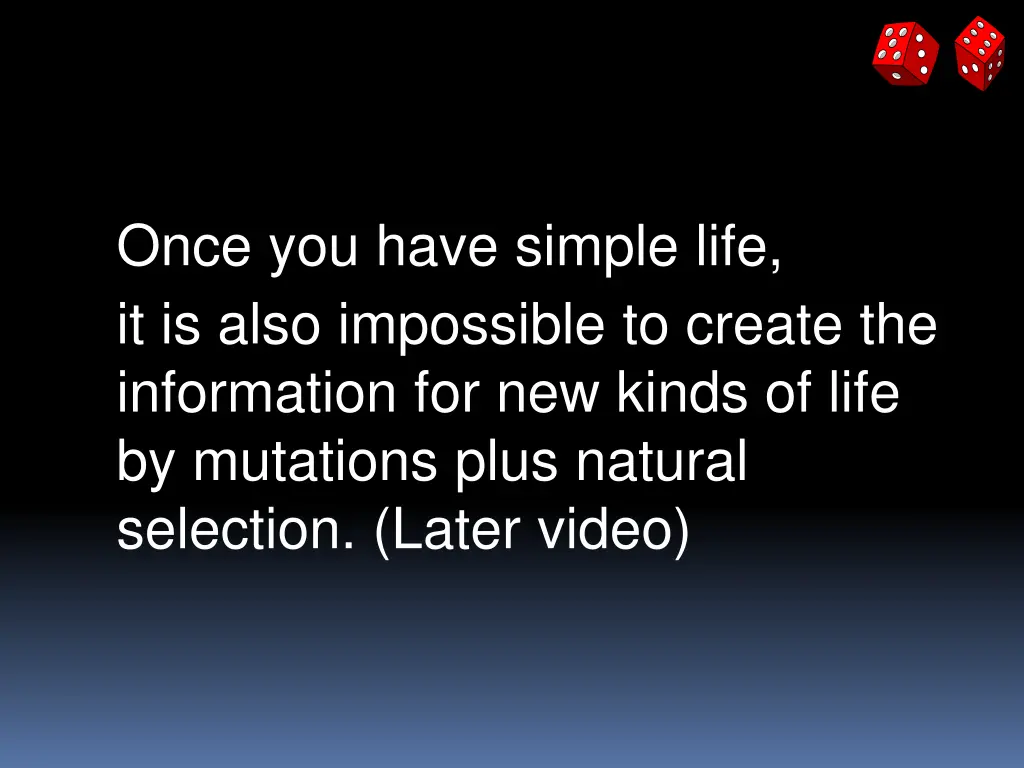 Once you have simple life,

it is also impossible to create the information for new kinds of life by mutations plus natural selection. (Later video)